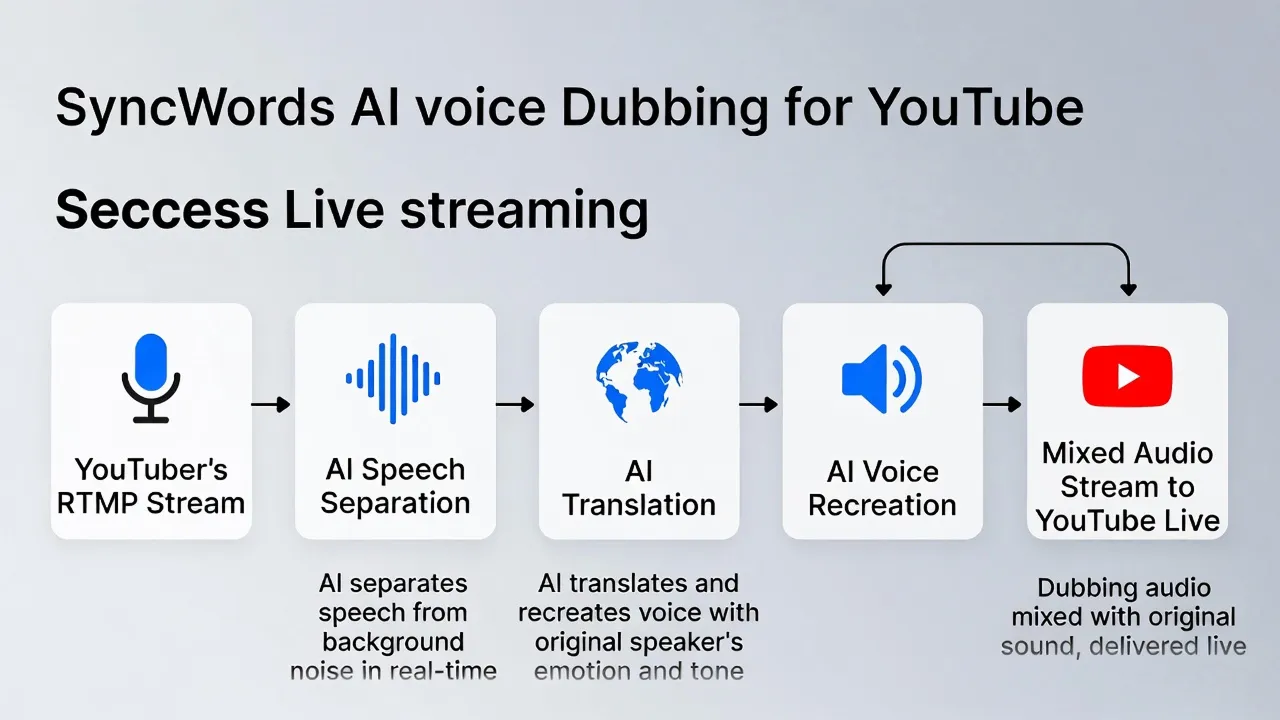 SyncWords AI voice Dubbing for YouTube

Seccess Live streaming

YouTuber's RTMP Stream

AI Speech Separation

AI Translation

AI Voice Recreation

Mixed Audio Stream to YouTube Live

AI separates speech from background noise in real-time

AI translates and recreates voice with original speaker's emotion and tone

Dubbing audio mixed with original sound, delivered live